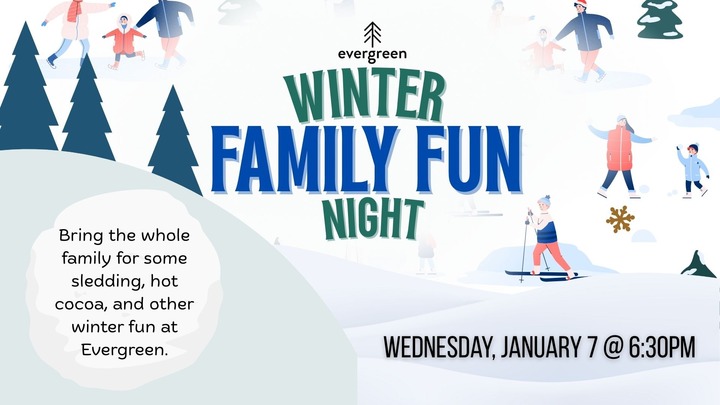 evergreen

WINTER
FAMILY FUN
NIGHT

Bring the whole family for some sledding, hot cocoa, and other winter fun at Evergreen.

WEDNESDAY, JANUARY 7 @ 6:30PM